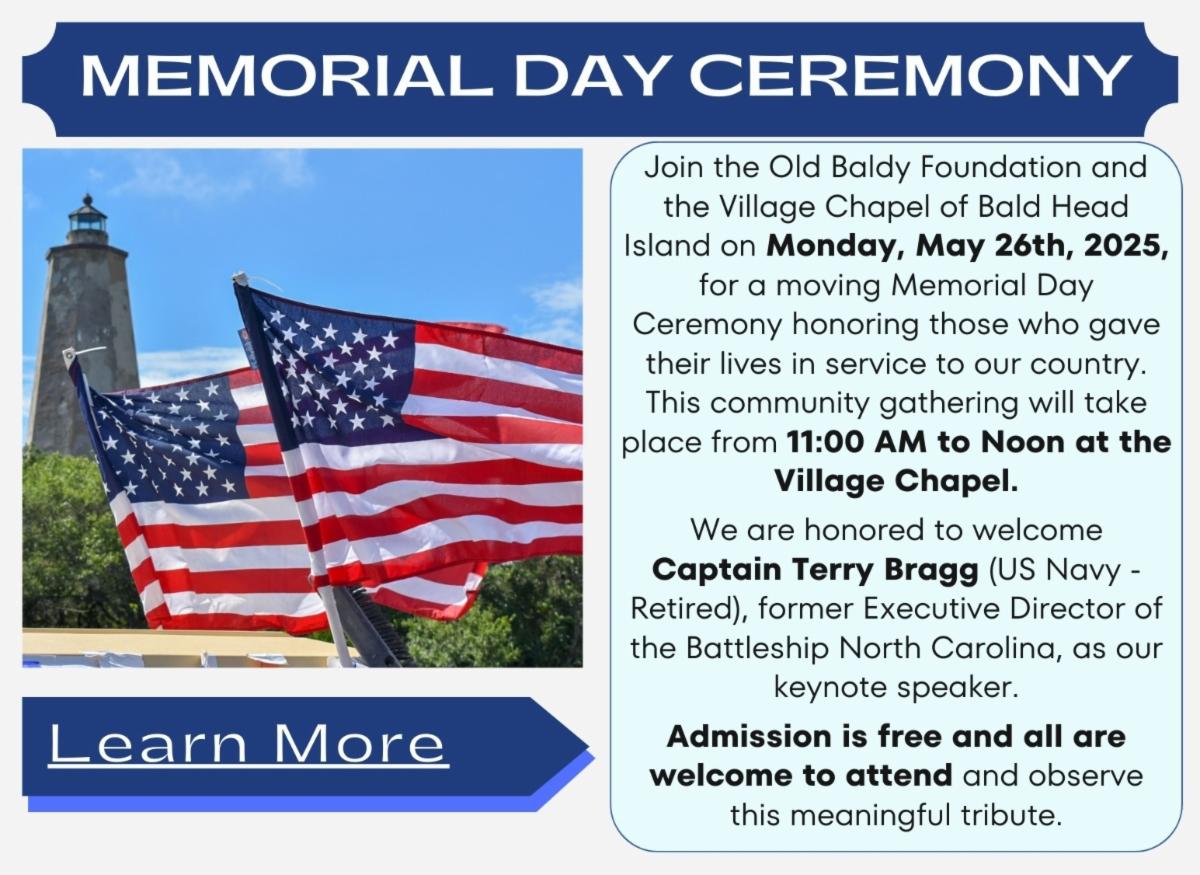 MEMORIAL DAY CEREMONY

Learn More

Join the Old Baldy Foundation and the Village Chapel of Bald Head Island on Monday, May 26th, 2025, for a moving Memorial Day Ceremony honoring those who gave their lives in service to our country. This community gathering will take place from 11:00 AM to Noon at the Village Chapel.

We are honored to welcome Captain Terry Bragg (US Navy - Retired), former Executive Director of the Battleship North Carolina, as our keynote speaker.

Admission is free and all are welcome to attend and observe this meaningful tribute.